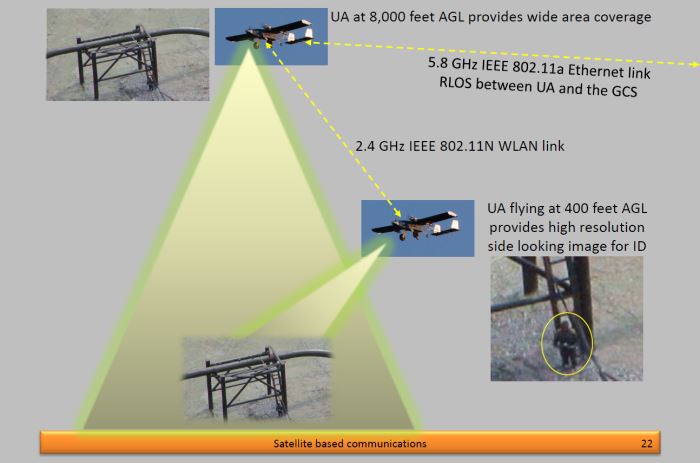 UA at 8,000 feet AGL provides wide area coverage

5.8 GHz IEEE 802.11a Ethernet link RLOS between UA and the GCS

2.4 GHz IEEE 802.11N WLAN link

UA flying at 400 feet AGL provides high resolution side looking image for ID

Satellite based communications

22